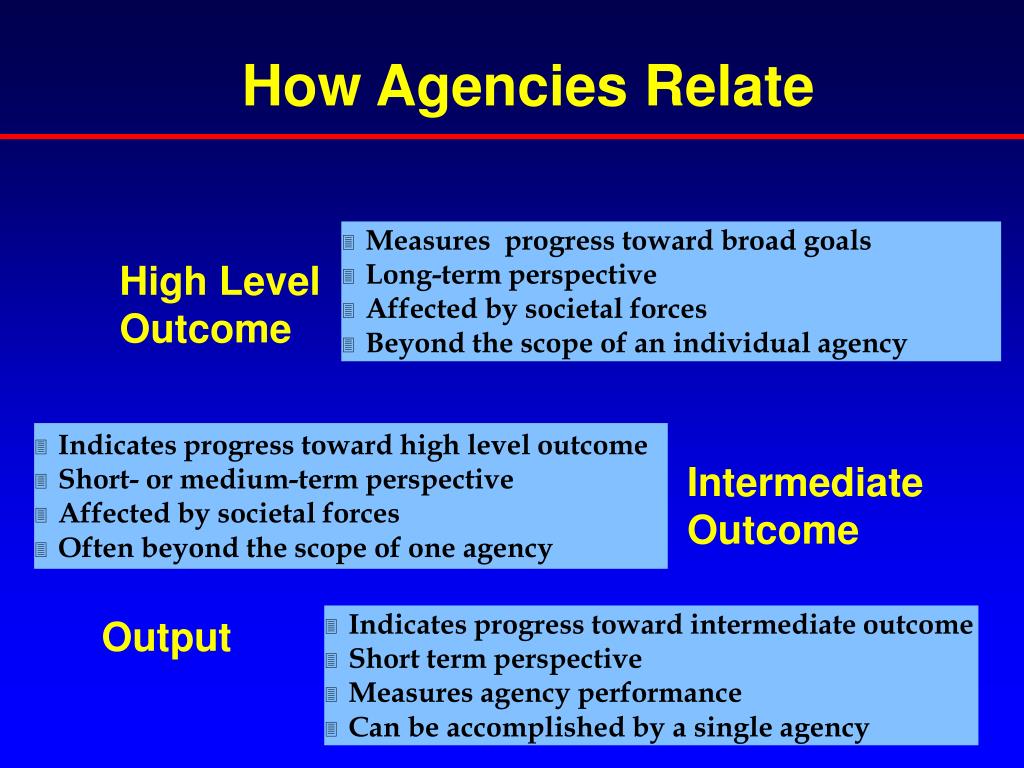 How Agencies Relate

High Level Outcome

- Measures progress toward broad goals
- Long-term perspective
- Affected by societal forces
- Beyond the scope of an individual agency

- Indicates progress toward high level outcome
- Short- or medium-term perspective
- Affected by societal forces
- Often beyond the scope of one agency

Intermediate Outcome

Output

- Indicates progress toward intermediate outcome
- Short term perspective
- Measures agency performance
- Can be accomplished by a single agency